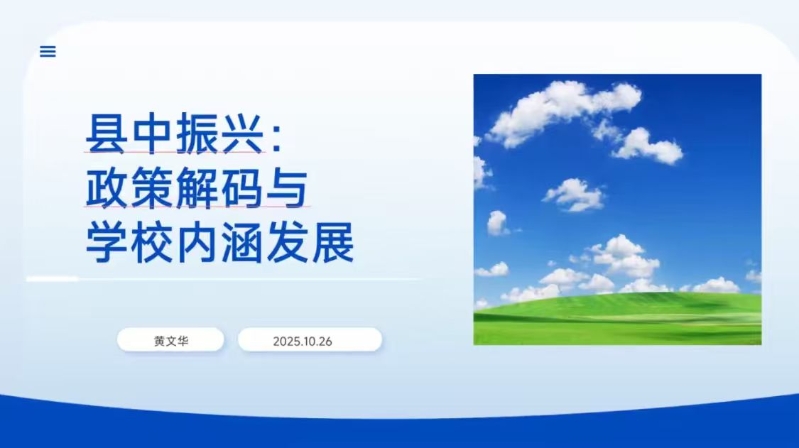 县中振兴：
政策解码与
学校内涵发展

黄文华

2025.10.26